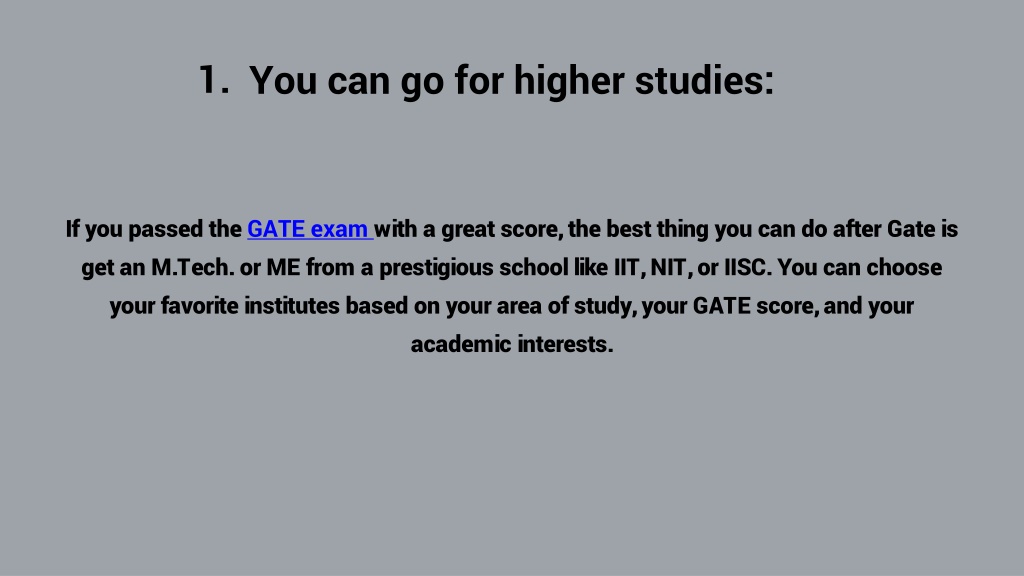 1. You can go for higher studies:

If you passed the GATE exam with a great score, the best thing you can do after Gate is get an M.Tech. or ME from a prestigious school like IIT, NIT, or IISC. You can choose your favorite institutes based on your area of study, your GATE score, and your academic interests.